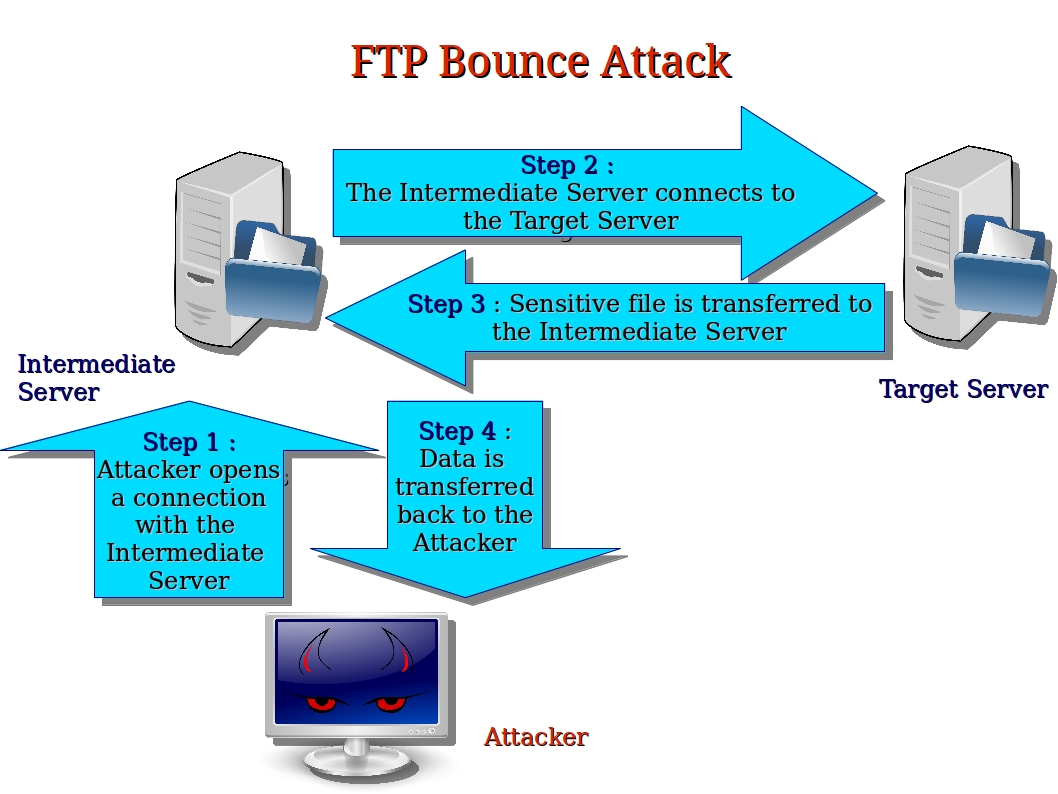 FTP Bounce Attack

Step 2 :
The Intermediate Server connects to the Target Server

Step 3 : Sensitive file is transferred to the Intermediate Server

Intermediate Server

Target Server

Step 1 :
Attacker opens a connection with the Intermediate Server

Step 4 :
Data is transferred back to the Attacker

Attacker